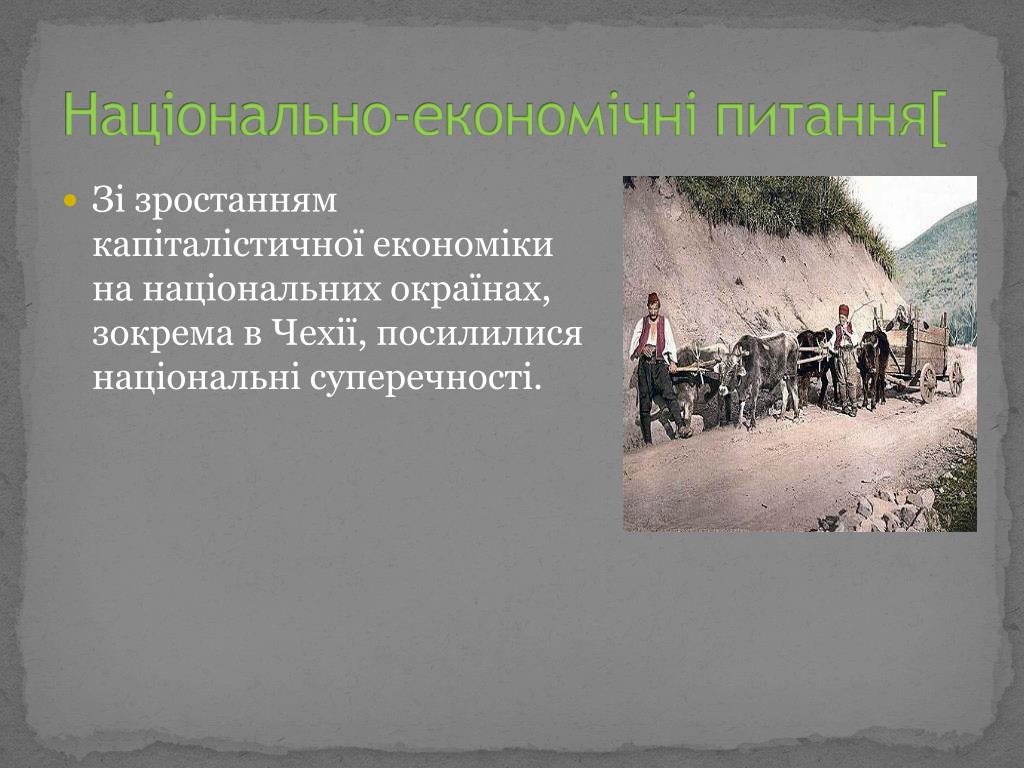 Національно-економічні питання[

Зі зростанням капіталістичної економіки на національних окраїнах, зокрема в Чехії, посилилися національні суперечності.